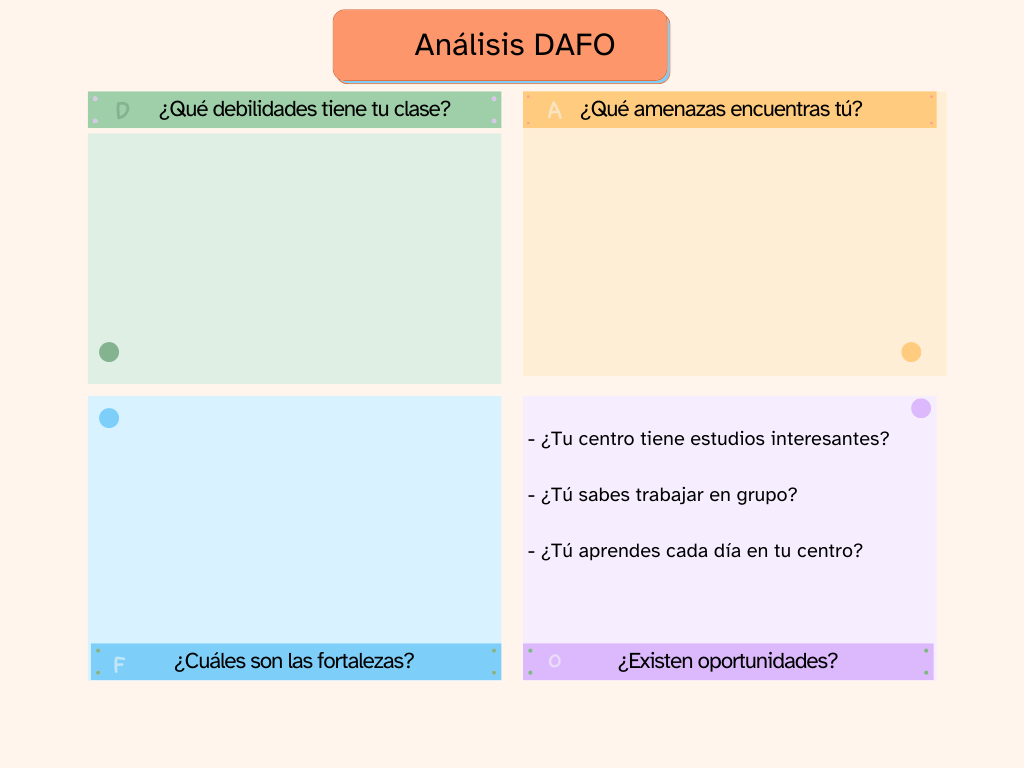 Análisis DAFO

D ¿Qué debilidades tiene tu clase?

A ¿Qué amenazas encuentras tú?

- ¿Tu centro tiene estudios interesantes?

- ¿Tú sabes trabajar en grupo?

- ¿Tú aprendes cada día en tu centro?

F ¿Cuáles son las fortalezas?

O ¿Existen oportunidades?